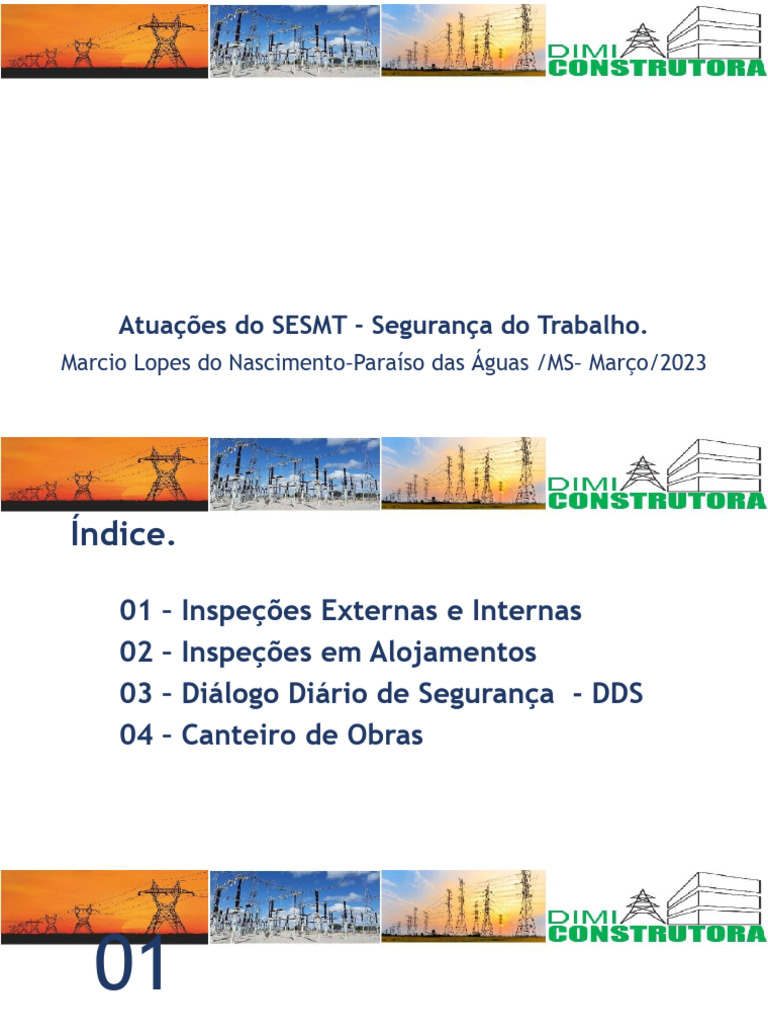 DIMI
CONSTRUTORA

Atuações do SESMT - Segurança do Trabalho.
Marcio Lopes do Nascimento–Paraíso das Águas /MS– Março/2023

DIMI
CONSTRUTORA

Índice.

01 – Inspeções Externas e Internas
02 – Inspeções em Alojamentos
03 – Diálogo Diário de Segurança - DDS
04 – Canteiro de Obras

DIMI
CONSTRUTORA

01